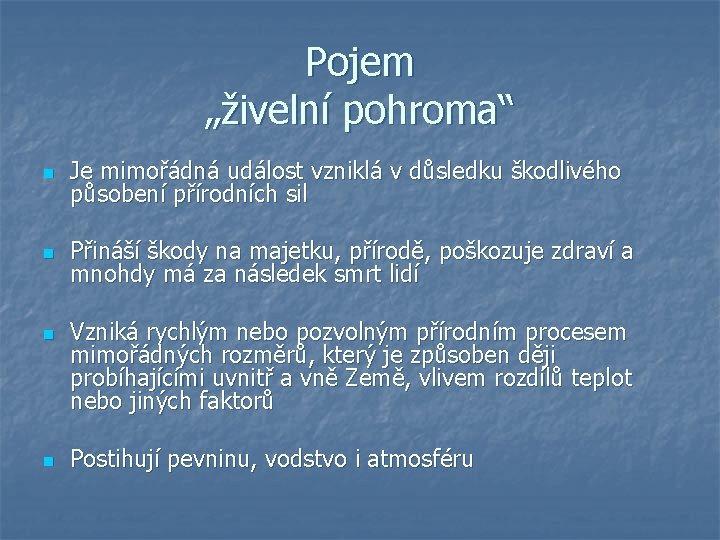 Pojem
„živelní pohroma“

Je mimořádná událost vzniklá v důsledku škodlivého působení přírodních sil

Přináší škody na majetku, přírodě, poškozuje zdraví a mnohdy má za následek smrt lidí

Vzniká rychlým nebo pozvolným přírodním procesem mimořádných rozměrů, který je způsoben ději probíhajícími uvnitř a vně Země, vlivem rozdílů teplot nebo jiných faktorů

Postihují pevninu, vodstvo i atmosféru